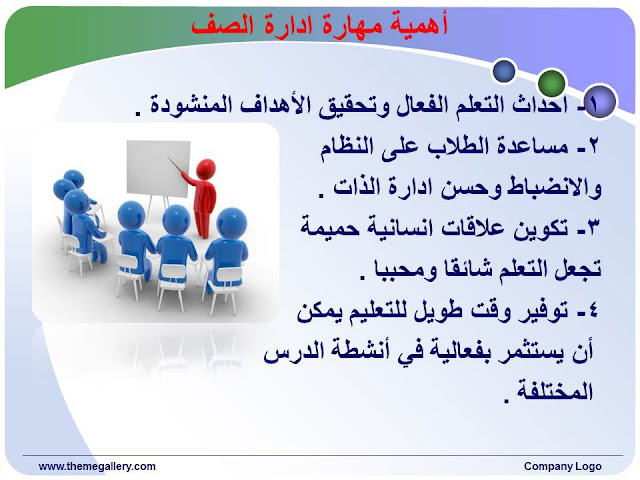 أهمية مهارة ادارة الصف

١- احداث التعلم الفعال وتحقيق الأهداف المنشودة .

٢- مساعدة الطلاب على النظام والانضباط وحسن ادارة الذات .

٣- تكوين علاقات انسانية حميمة تجعل التعلم شائقا ومحببا .

٤- توفير وقت طويل للتعليم يمكن أن يستثمر بفعالية في أنشطة الدرس المختلفة .

www.themegallery.com

Company Logo